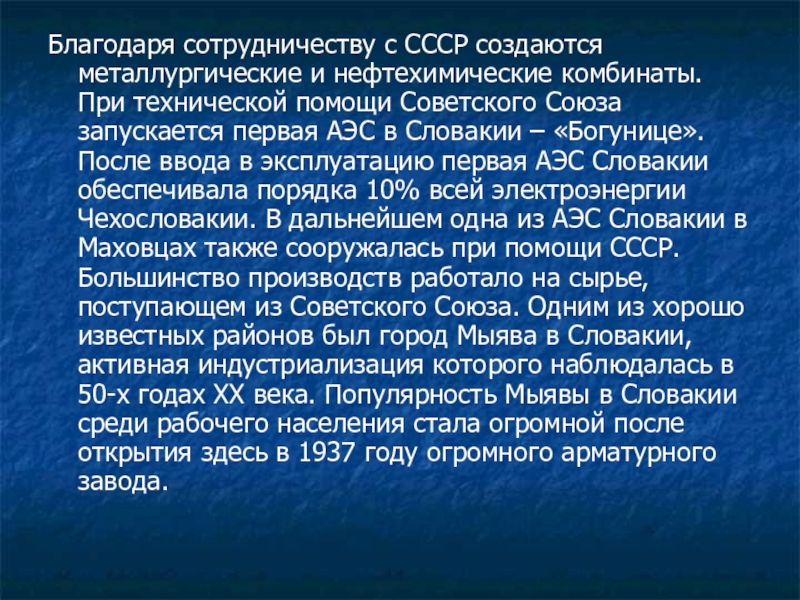 Благодаря сотрудничеству с СССР создаются металлургические и нефтехимические комбинаты. При технической помощи Советского Союза запускается первая АЭС в Словакии – «Богунице». После ввода в эксплуатацию первая АЭС Словакии обеспечивала порядка 10% всей электроэнергии Чехословакии. В дальнейшем одна из АЭС Словакии в Маховцах также сооружалась при помощи СССР. Большинство производств работало на сырье, поступающем из Советского Союза. Одним из хорошо известных районов был город Мыява в Словакии, активная индустриализация которого наблюдалась в 50-х годах XX века. Популярность Мыявы в Словакии среди рабочего населения стала огромной после открытия здесь в 1937 году огромного арматурного завода.